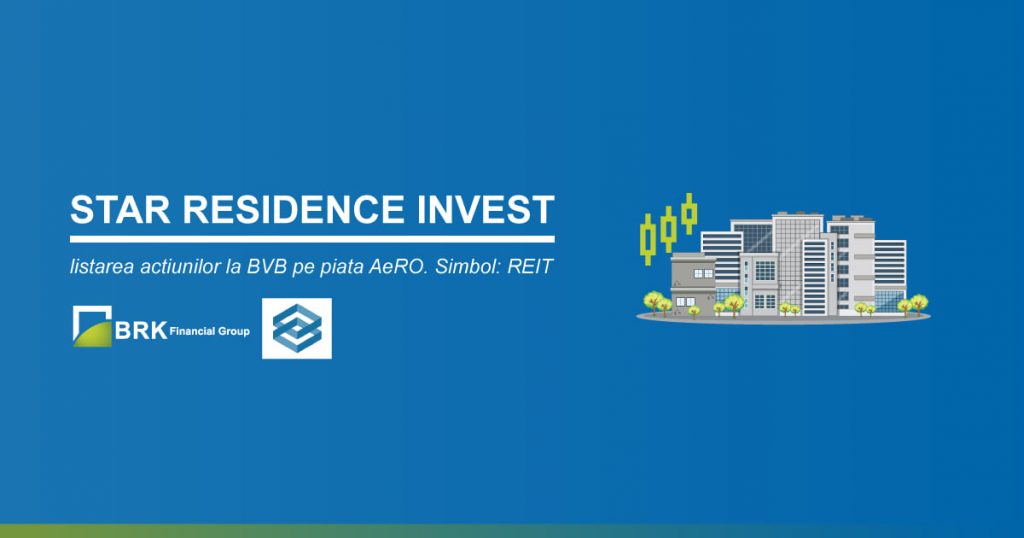 STAR RESIDENCE INVEST

listarea actiunilor la BVB pe piata AeRO. Simbol: REIT

BRK Financial Group